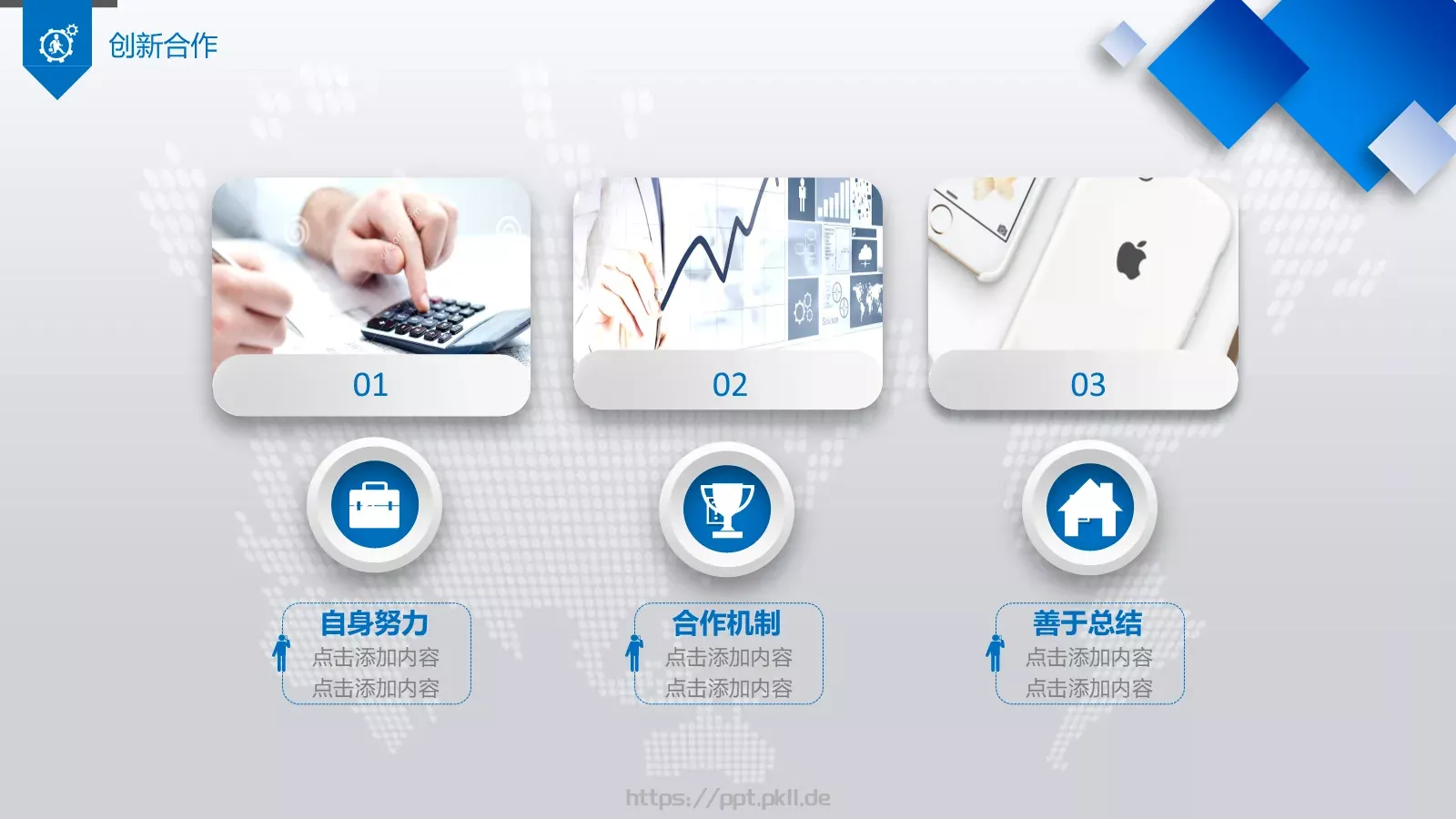 创新合作

01

02

03

自身努力
点击添加内容
点击添加内容

合作机制
点击添加内容
点击添加内容

善于总结
点击添加内容
点击添加内容

https://ppt.pkll.de